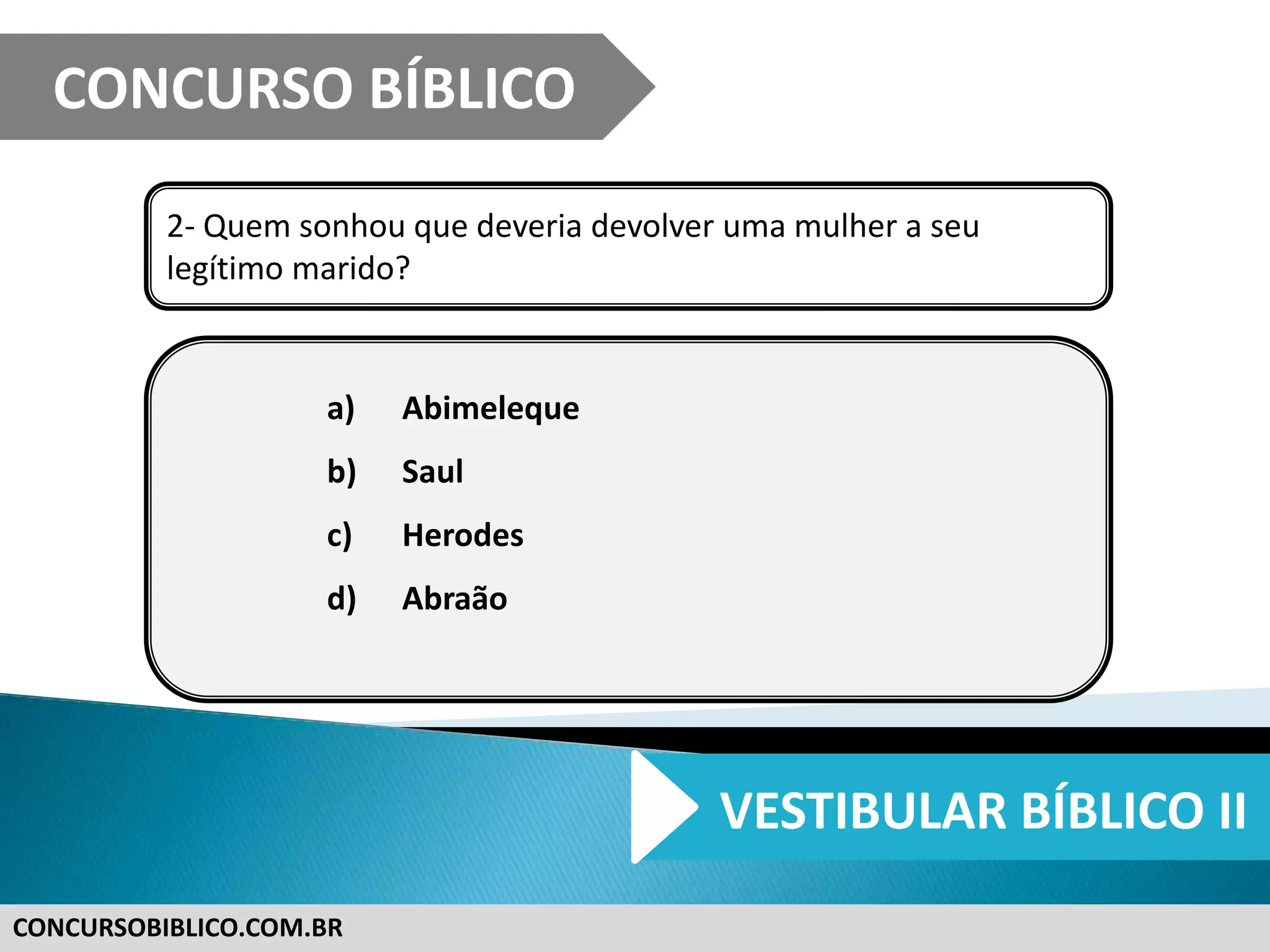 CONCURSO BÍBLICO

2- Quem sonhou que deveria devolver uma mulher a seu legítimo marido?

a) Abimeleque
b) Saul
c) Herodes
d) Abraão

VESTIBULAR BÍBLICO II

CONCURSOBIBLICO.COM.BR